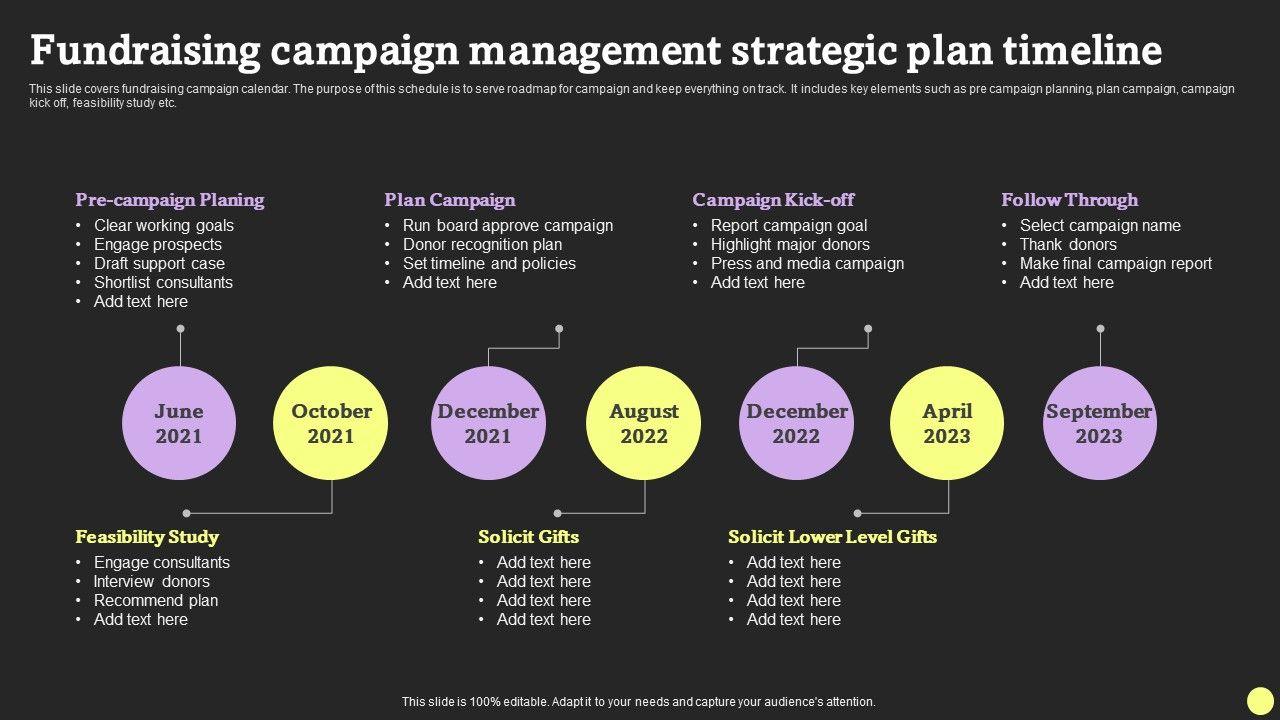 Fundraising campaign management strategic plan timeline

This slide covers fundraising campaign calendar. The purpose of this schedule is to serve roadmap for campaign and keep everything on track. It includes key elements such as pre campaign planning, plan campaign, campaign kick off, feasibility study etc.

Pre-campaign Planing
• Clear working goals
• Engage prospects
• Draft support case
• Shortlist consultants
• Add text here

Plan Campaign
• Run board approve campaign
• Donor recognition plan
• Set timeline and policies
• Add text here

Campaign Kick-off
• Report campaign goal
• Highlight major donors
• Press and media campaign
• Add text here

Follow Through
• Select campaign name
• Thank donors
• Make final campaign report
• Add text here

June 2021

October 2021

December 2021

August 2022

December 2022

April 2023

September 2023

Feasibility Study
• Engage consultants
• Interview donors
• Recommend plan
• Add text here

Solicit Gifts
• Add text here
• Add text here
• Add text here
• Add text here

Solicit Lower Level Gifts
• Add text here
• Add text here
• Add text here
• Add text here

This slide is 100% editable. Adapt it to your needs and capture your audience's attention.